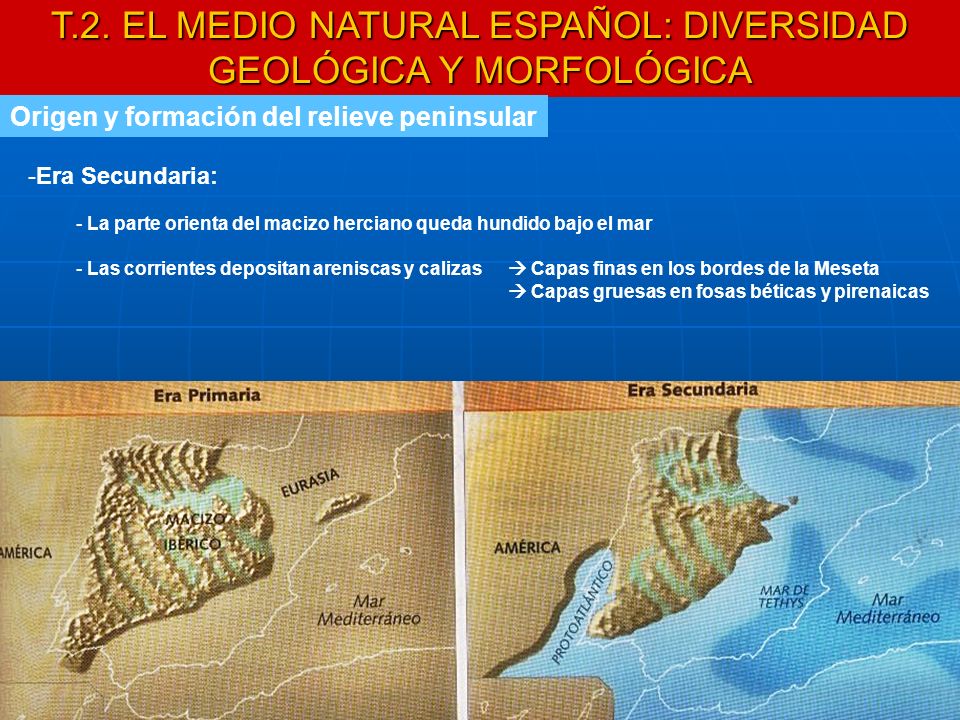 T.2. EL MEDIO NATURAL ESPAÑOL: DIVERSIDAD GEOLÓGICA Y MORFOLÓGICA

Origen y formación del relieve peninsular

-Era Secundaria:

- La parte orienta del macizo herciano queda hundido bajo el mar

- Las corrientes depositan areniscas y calizas → Capas finas en los bordes de la Meseta
→ Capas gruesas en fosas béticas y pirenaicas

Era Primaria

EURASIA

MACIZO IBÉRICO

AMÉRICA

Mar Mediterráneo

Era Secundaria

AMÉRICA

PROTOATLÁNTICO

MAR DE TETHYS

Mar Mediterráneo